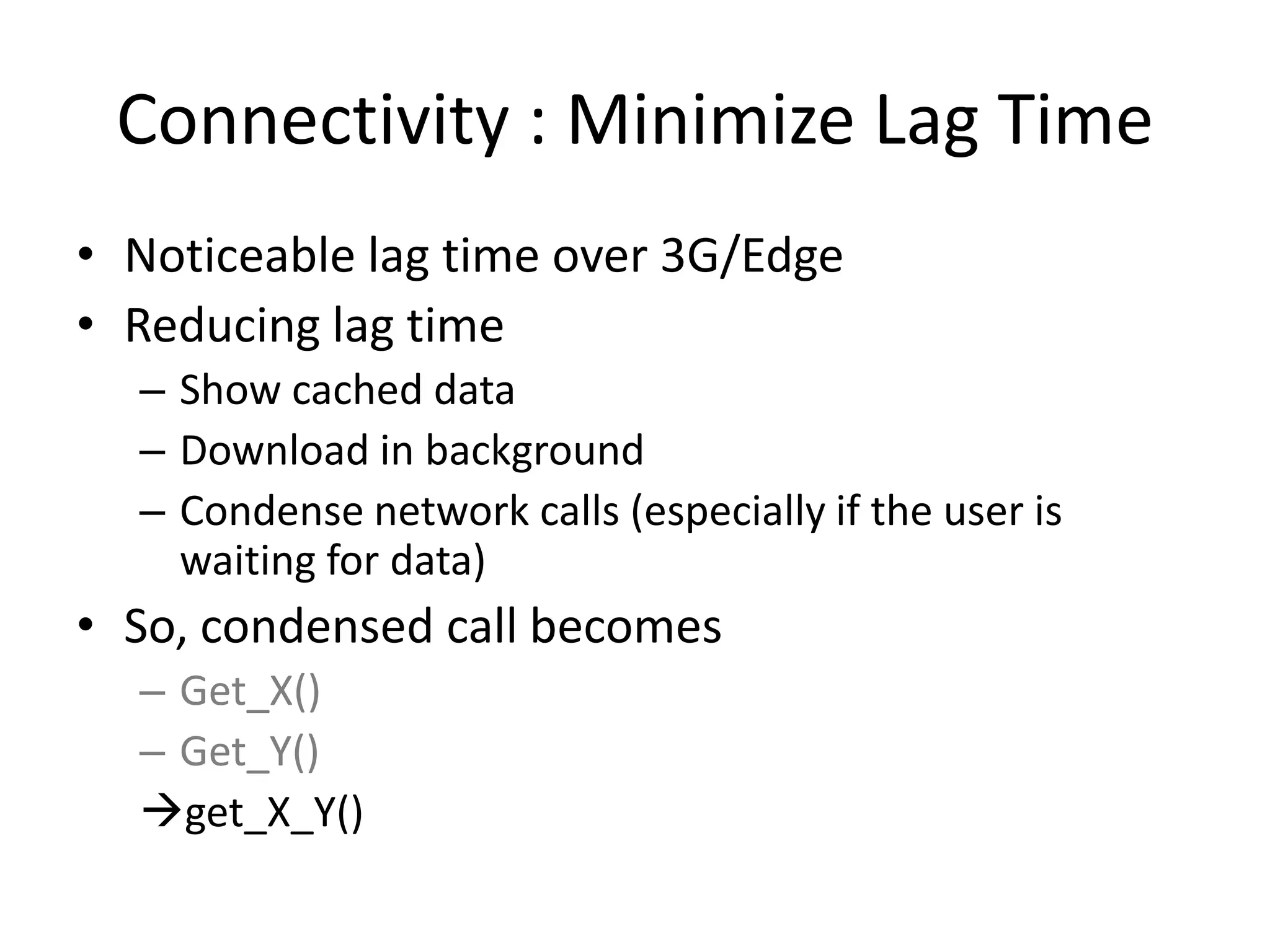 Connectivity : Minimize Lag Time

• Noticeable lag time over 3G/Edge
• Reducing lag time
  – Show cached data
  – Download in background
  – Condense network calls (especially if the user is waiting for data)
• So, condensed call becomes
  – Get_X()
  – Get_Y()
  →get_X_Y()